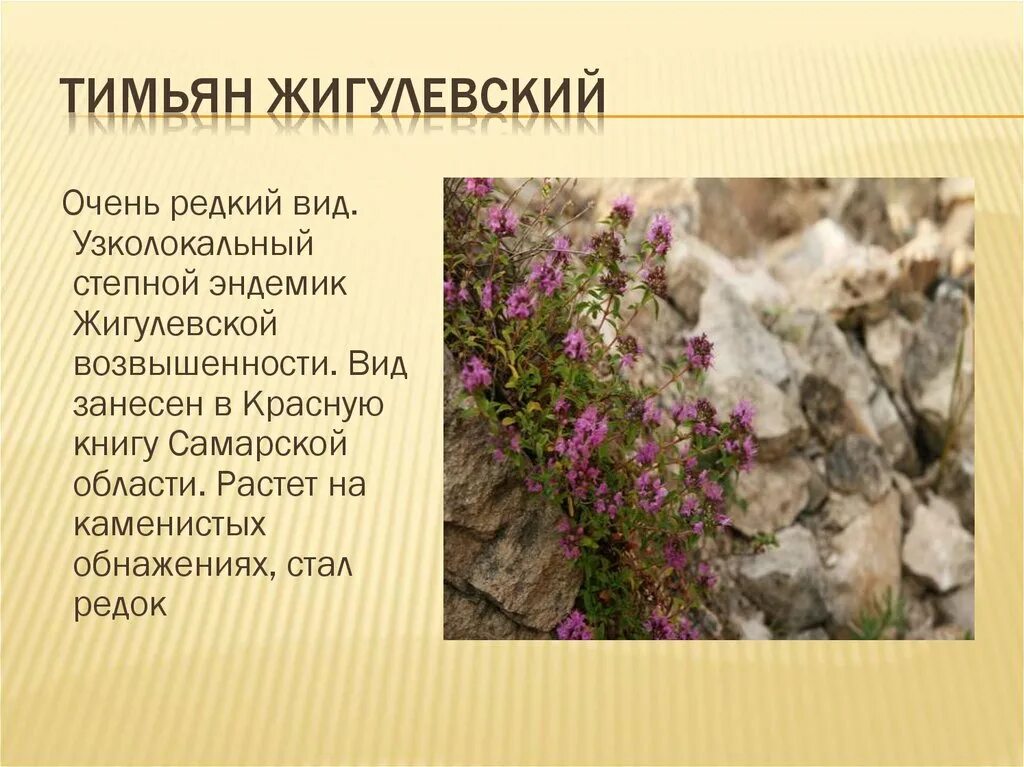 ТИМЬЯН ЖИГУЛЕВСКИЙ

Очень редкий вид. Узколокальный степной эндемик Жигулевской возвышенности. Вид занесен в Красную книгу Самарской области. Растет на каменистых обнажениях, стал редок